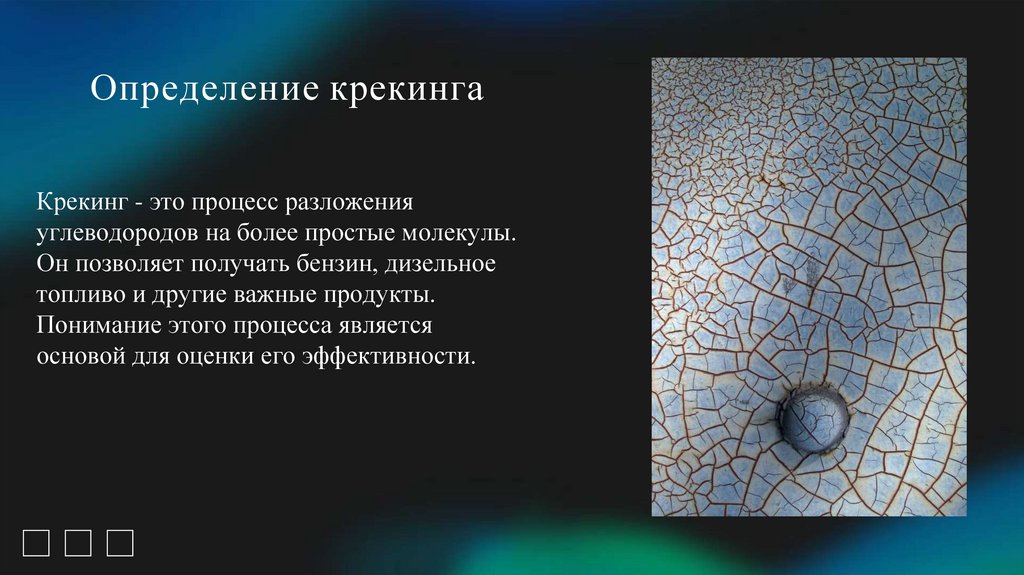 Определение крекинга

Крекинг - это процесс разложения углеводородов на более простые молекулы. Он позволяет получать бензин, дизельное топливо и другие важные продукты. Понимание этого процесса является основой для оценки его эффективности.